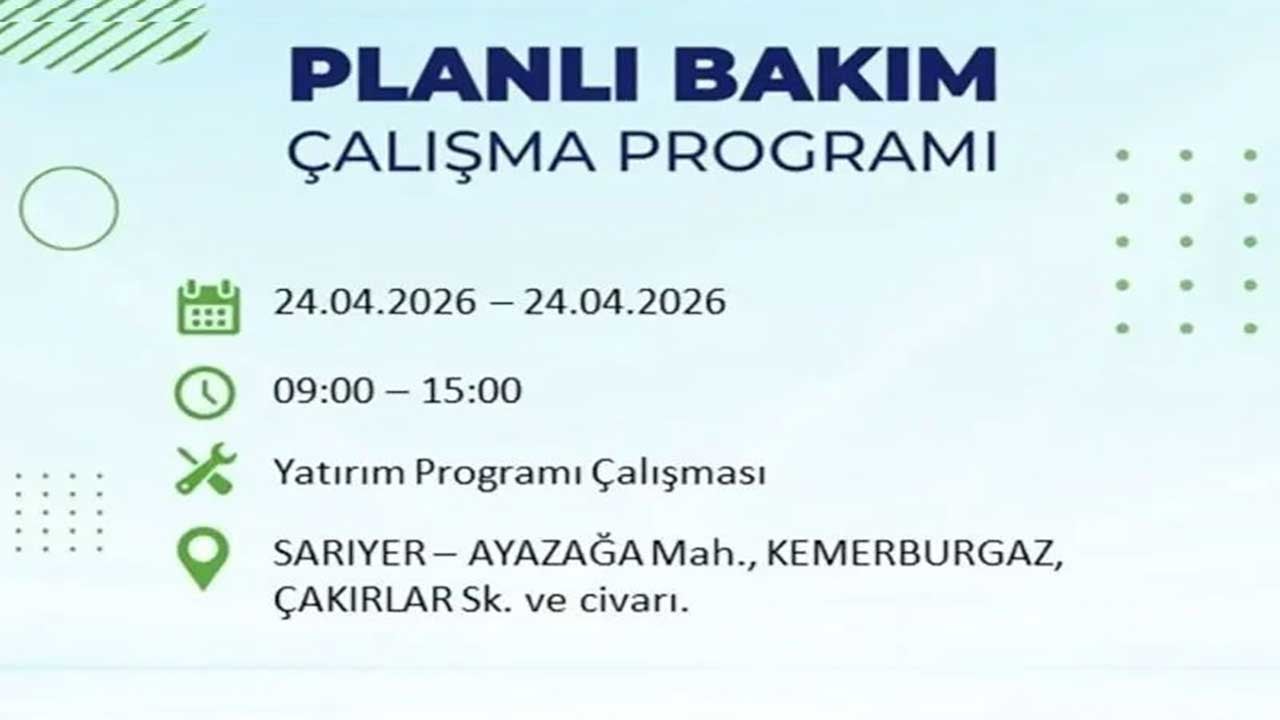 PLANLI BAKIM
ÇALIŞMA PROGRAMI

24.04.2026 – 24.04.2026

09:00 – 15:00

Yatırım Programı Çalışması

SARIYER – AYAZAĞA Mah., KEMERBURGAZ, ÇAKIRLAR Sk. ve civarı.